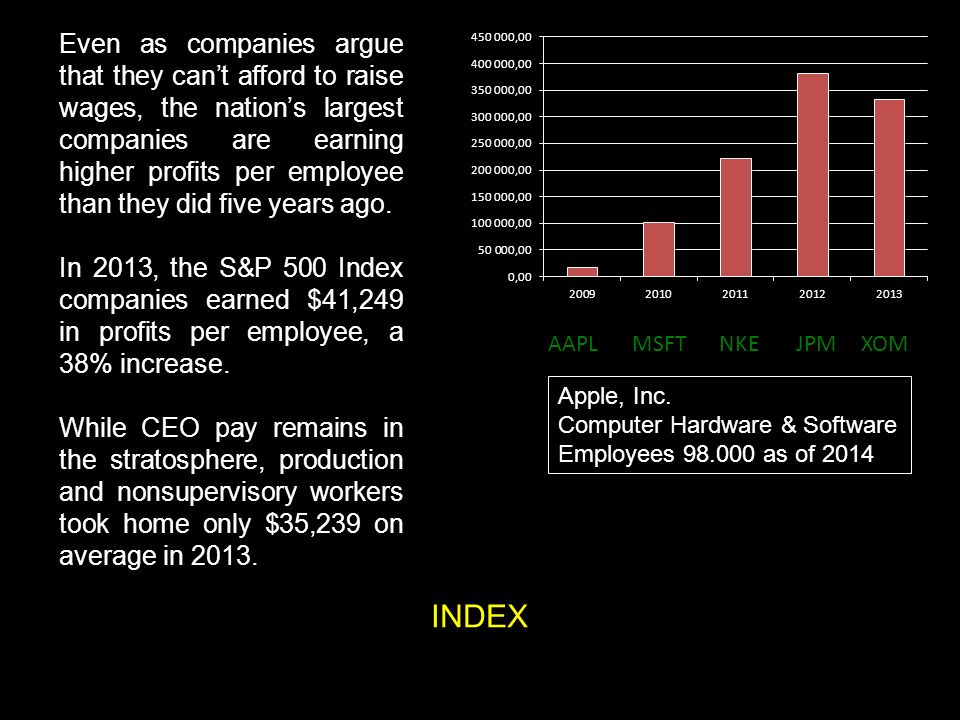 Even as companies argue that they can't afford to raise wages, the nation's largest companies are earning higher profits per employee than they did five years ago.

In 2013, the S&P 500 Index companies earned $41,249 in profits per employee, a 38% increase.

While CEO pay remains in the stratosphere, production and nonsupervisory workers took home only $35,239 on average in 2013.

450 000,00
400 000,00
350 000,00
300 000,00
250 000,00
200 000,00
150 000,00
100 000,00
50 000,00
0,00

2009 2010 2011 2012 2013

AAPL MSFT NKE JPM XOM

Apple, Inc.
Computer Hardware & Software
Employees 98.000 as of 2014

INDEX